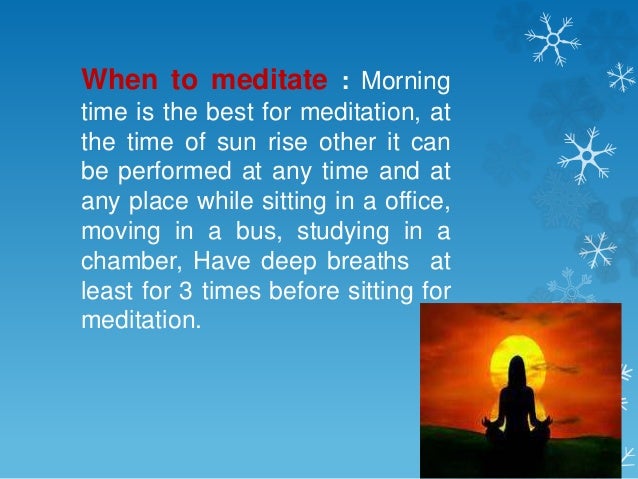 When to meditate : Morning time is the best for meditation, at the time of sun rise other it can be performed at any time and at any place while sitting in a office, moving in a bus, studying in a chamber, Have deep breaths at least for 3 times before sitting for meditation.